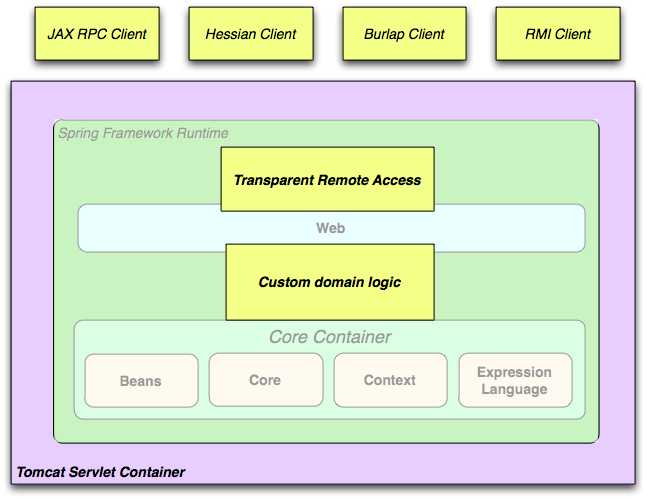 JAX RPC Client

Hessian Client

Burlap Client

RMI Client

Spring Framework Runtime

Transparent Remote Access

Web

Custom domain logic

Core Container

Beans

Core

Context

Expression Language

Tomcat Servlet Container